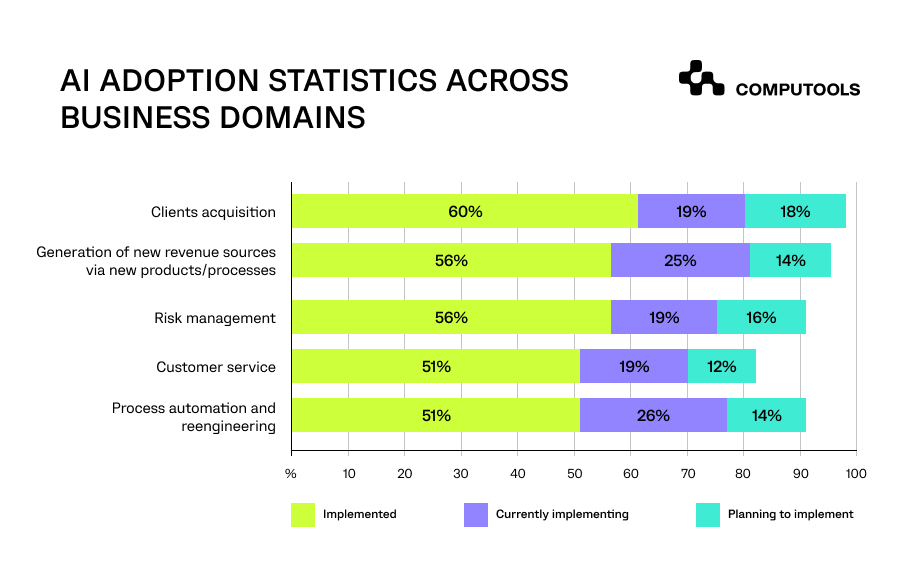 AI ADOPTION STATISTICS ACROSS BUSINESS DOMAINS

COMPUTOOLS

Clients acquisition
60%
19%
18%

Generation of new revenue sources via new products/processes
56%
25%
14%

Risk management
56%
19%
16%

Customer service
51%
19%
12%

Process automation and reengineering
51%
26%
14%

%
10
20
30
40
50
60
70
80
90
100

Implemented
Currently implementing
Planning to implement